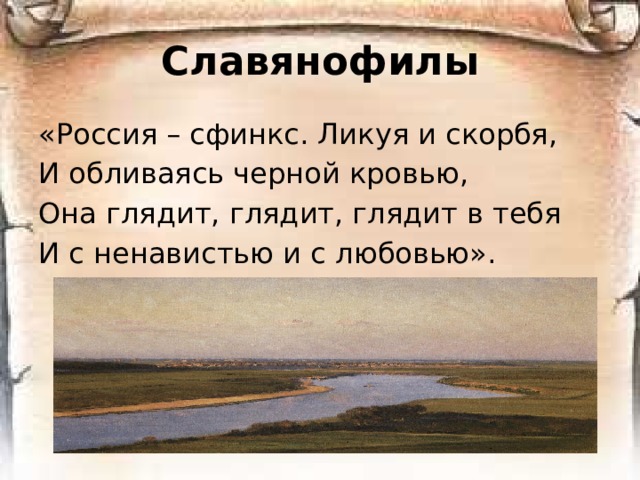 Славянофилы

«Россия – сфинкс. Ликуя и скорбя,
И обливаясь черной кровью,
Она глядит, глядит, глядит в тебя
И с ненавистью и с любовью».